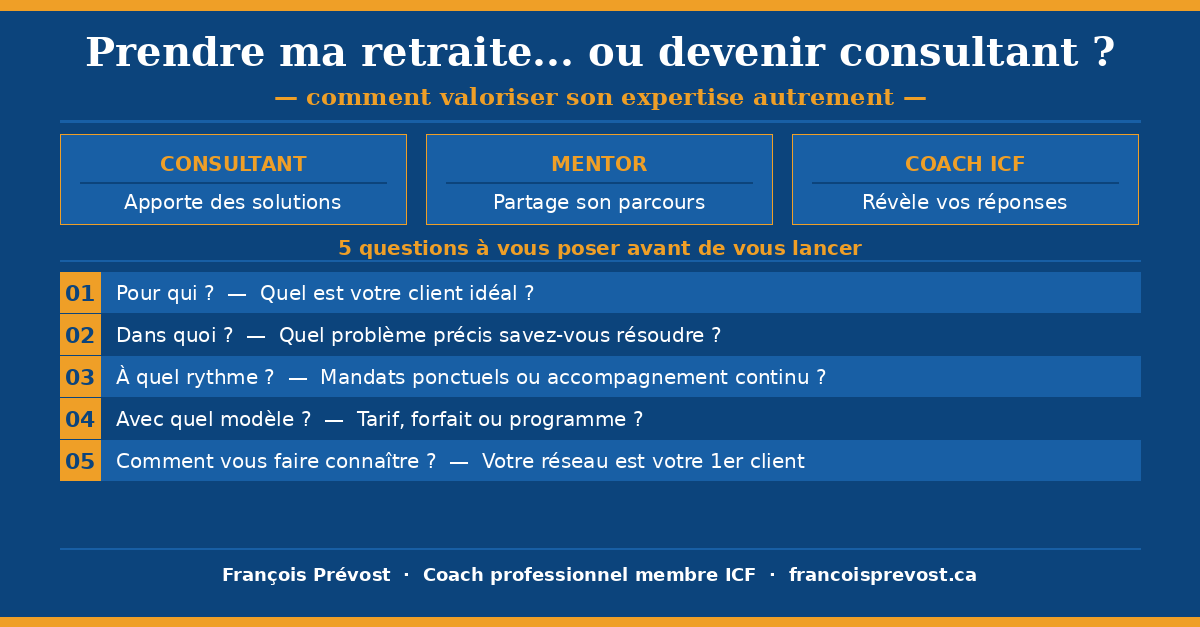 Prendre ma retraite... ou devenir consultant ?

— comment valoriser son expertise autrement —

CONSULTANT
Apporte des solutions

MENTOR
Partage son parcours

COACH ICF
Révèle vos réponses

5 questions à vous poser avant de vous lancer

01 Pour qui ? — Quel est votre client idéal ?

02 Dans quoi ? — Quel problème précis savez-vous résoudre ?

03 À quel rythme ? — Mandats ponctuels ou accompagnement continu ?

04 Avec quel modèle ? — Tarif, forfait ou programme ?

05 Comment vous faire connaître ? — Votre réseau est votre 1er client

François Prévost · Coach professionnel membre ICF · francoisprevost.ca